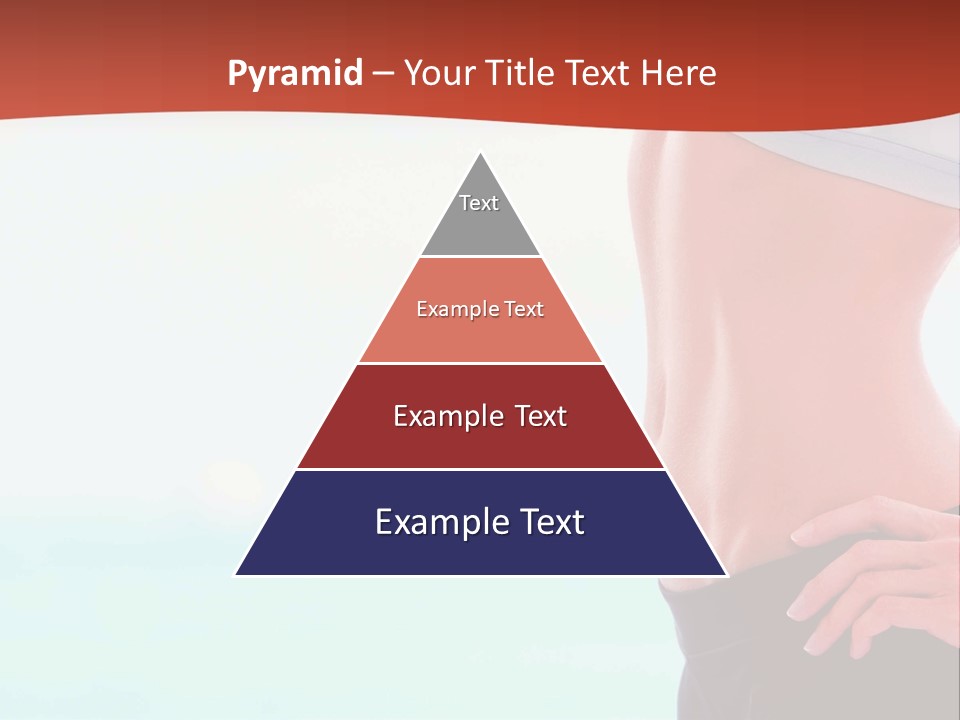 Pyramid – Your Title Text Here

Text

Example Text

Example Text

Example Text